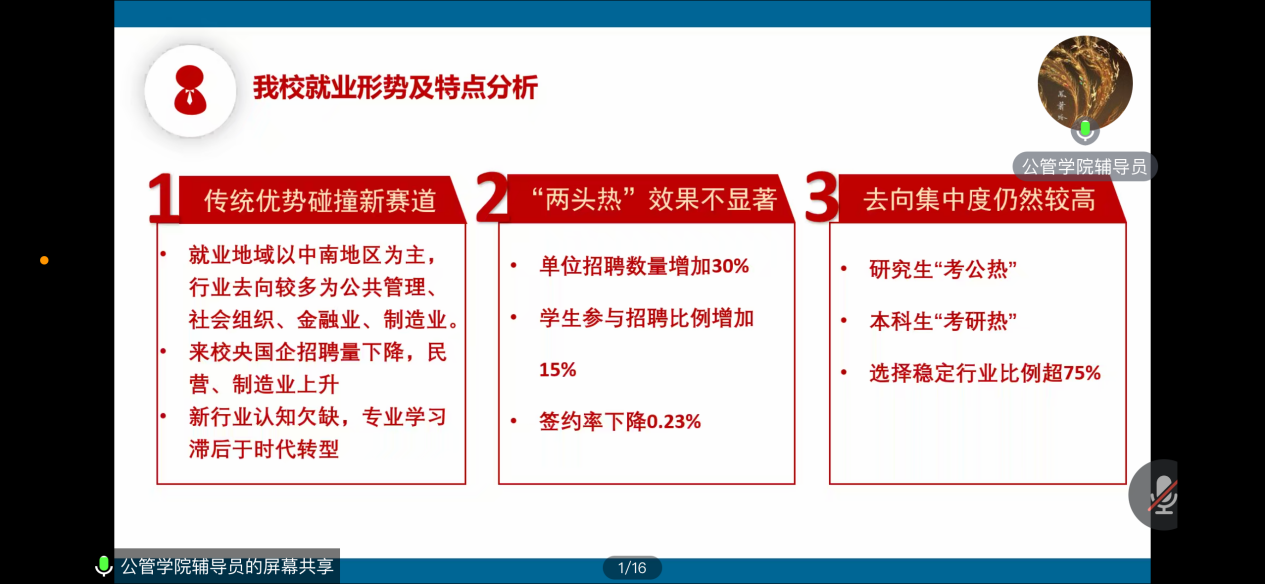 我校就业形势及特点分析

公管学院辅导员

1 传统优势碰撞新赛道

• 就业地域以中南地区为主，行业去向较多为公共管理、社会组织、金融业、制造业。
• 来校央国企招聘量下降，民营、制造业上升
• 新行业认知欠缺，专业学习滞后于时代转型

2 “两头热”效果不显著

• 单位招聘数量增加30%
• 学生参与招聘比例增加15%
• 签约率下降0.23%

3 去向集中度仍然较高

• 研究生“考公热”
• 本科生“考研热”
• 选择稳定行业比例超75%

公管学院辅导员的屏幕共享

1/16